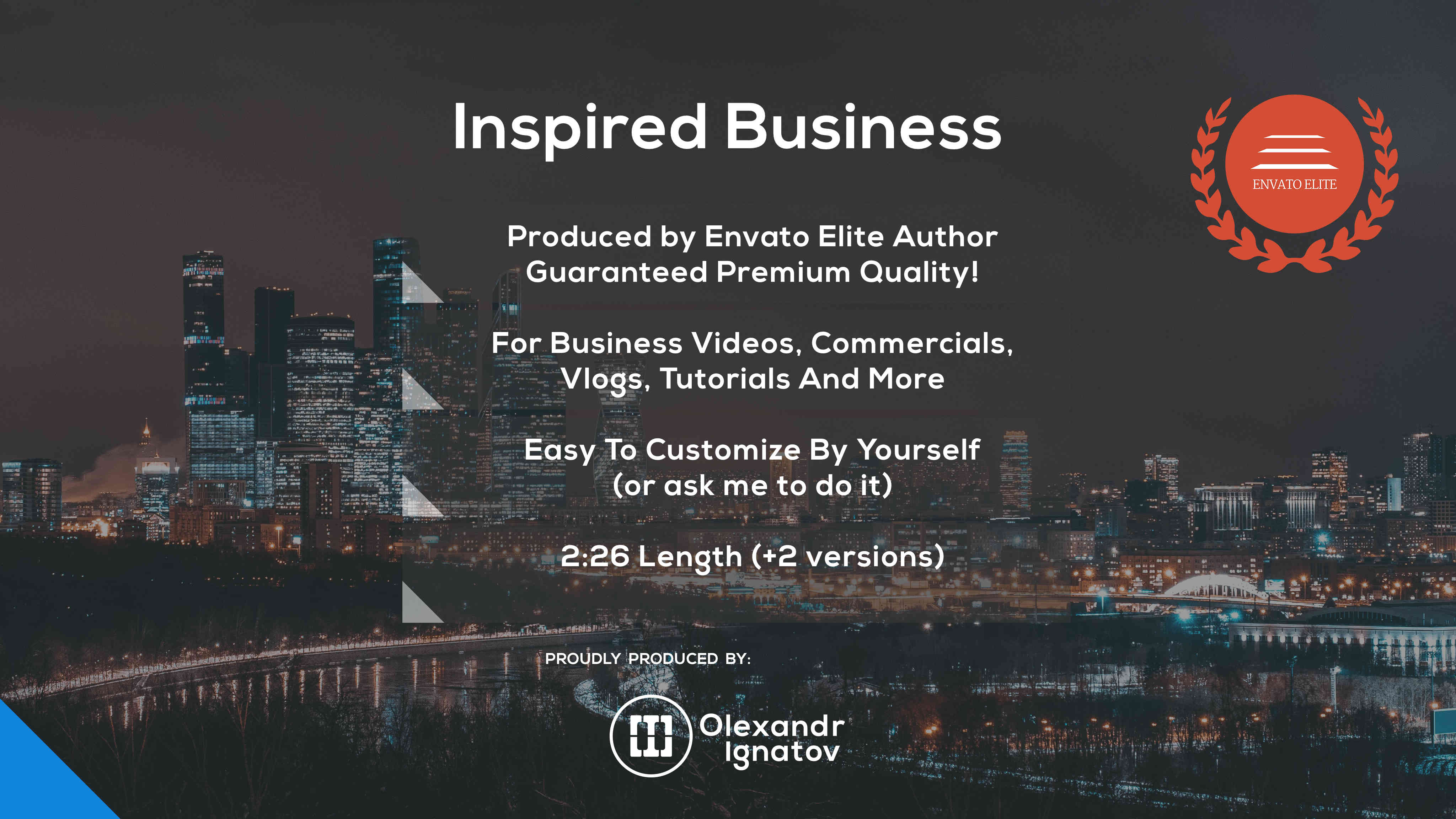 Inspired Business

ENVATO ELITE

Produced by Envato Elite Author
Guaranteed Premium Quality!

For Business Videos, Commercials,
Vlogs, Tutorials And More

Easy To Customize By Yourself
(or ask me to do it)

2:26 Length (+2 versions)

PROUDLY PRODUCED BY:

Olexandr
Ignatov